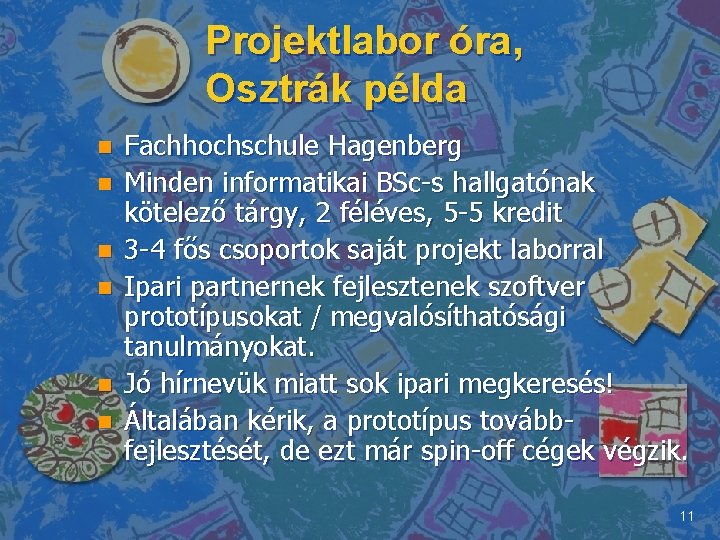 Projektlabor óra, Osztrák példa

- Fachhochschule Hagenberg
- Minden informatikai BSc-s hallgatónak kötelező tárgy, 2 féléves, 5-5 kredit
- 3-4 fős csoportok saját projekt laborral
- Ipari partnernek fejlesztenek szoftver prototípusokat / megvalósíthatósági tanulmányokat.
- Jó hírnevük miatt sok ipari megkeresés!
- Általában kérik, a prototípus továbbfejlesztését, de ezt már spin-off cégek végzik.

11